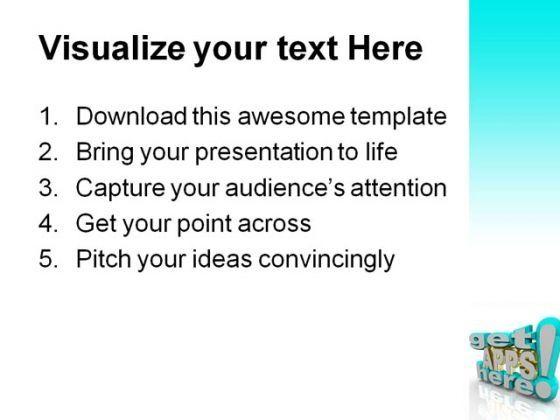 Visualize your text Here

1. Download this awesome template
2. Bring your presentation to life
3. Capture your audience's attention
4. Get your point across
5. Pitch your ideas convincingly

get APPS here!